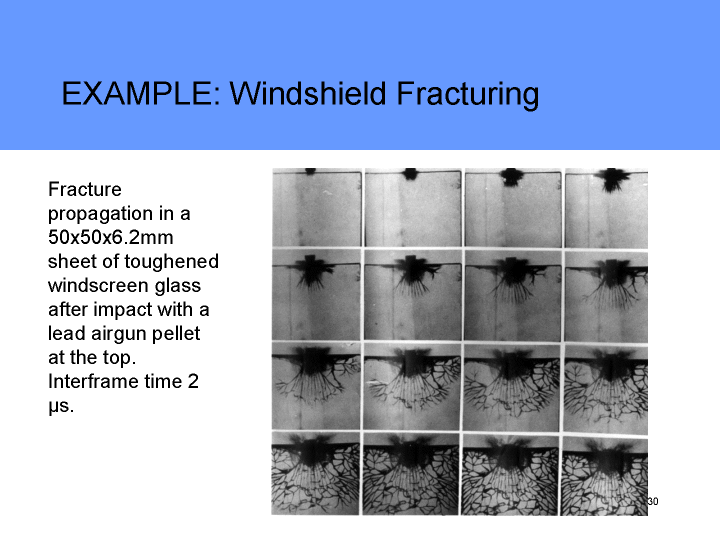 EXAMPLE: Windshield Fracturing

Fracture propagation in a 50x50x6.2mm sheet of toughened windscreen glass after impact with a lead airgun pellet at the top. Interframe time 2 μs.

30